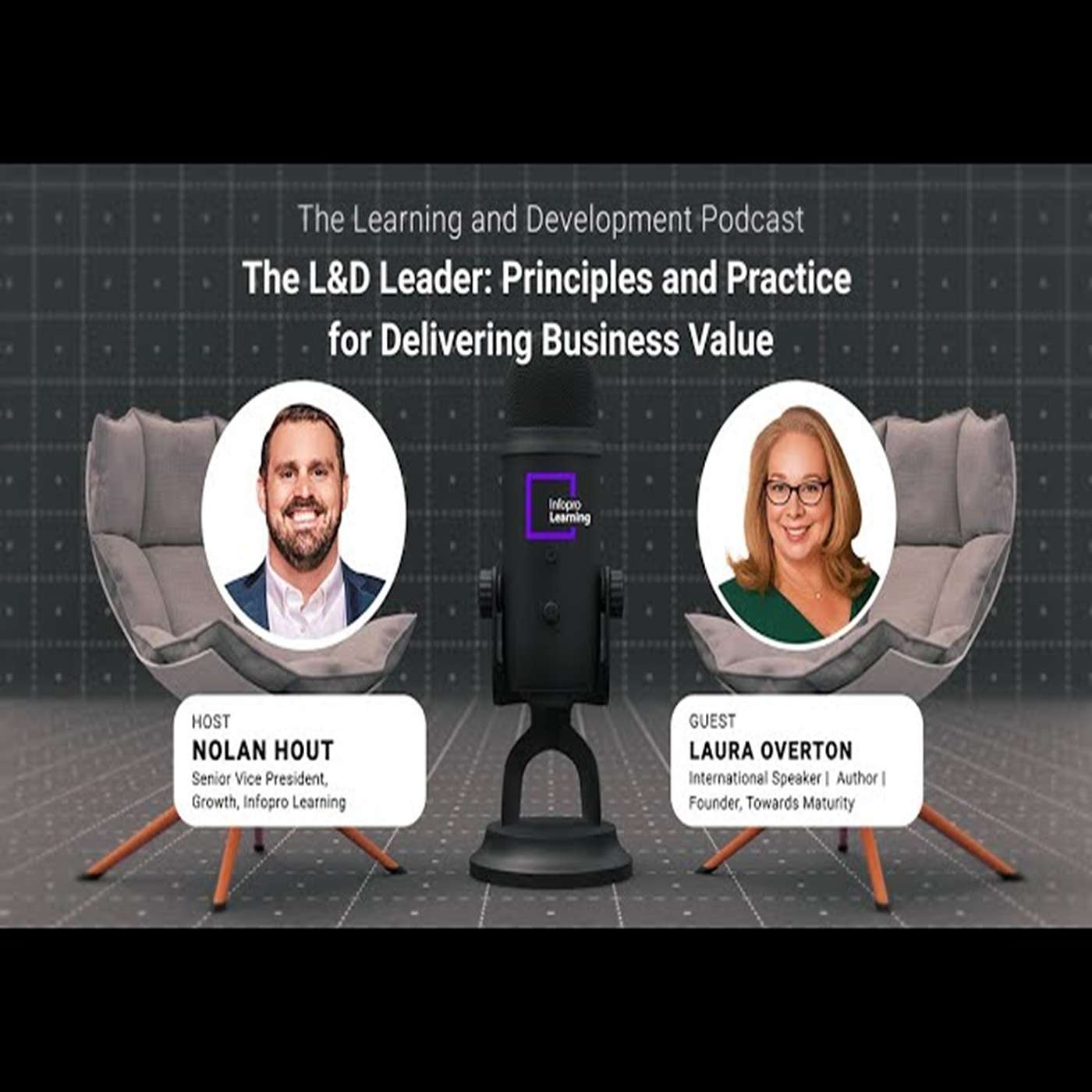 The Learning and Development Podcast

The L&D Leader: Principles and Practice for Delivering Business Value

Infopro Learning

HOST
NOLAN HOUT
Senior Vice President, Growth, Infopro Learning

GUEST
LAURA OVERTON
International Speaker | Author | Founder, Towards Maturity